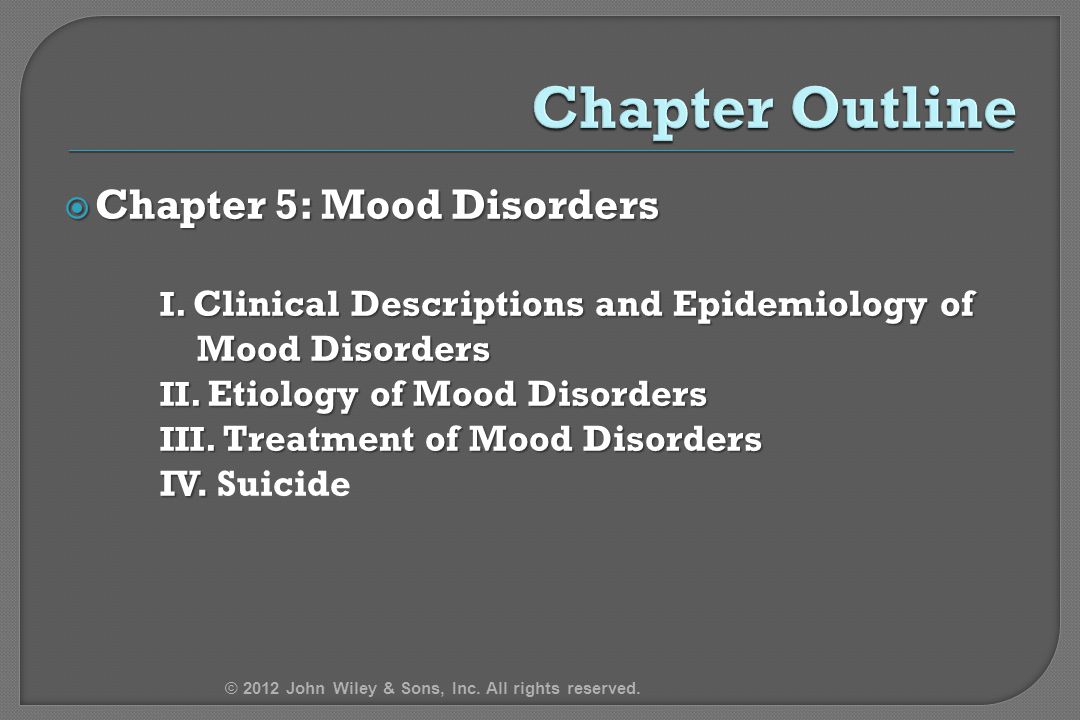 Chapter Outline

Chapter 5: Mood Disorders

I. Clinical Descriptions and Epidemiology of Mood Disorders
II. Etiology of Mood Disorders
III. Treatment of Mood Disorders
IV. Suicide

© 2012 John Wiley & Sons, Inc. All rights reserved.